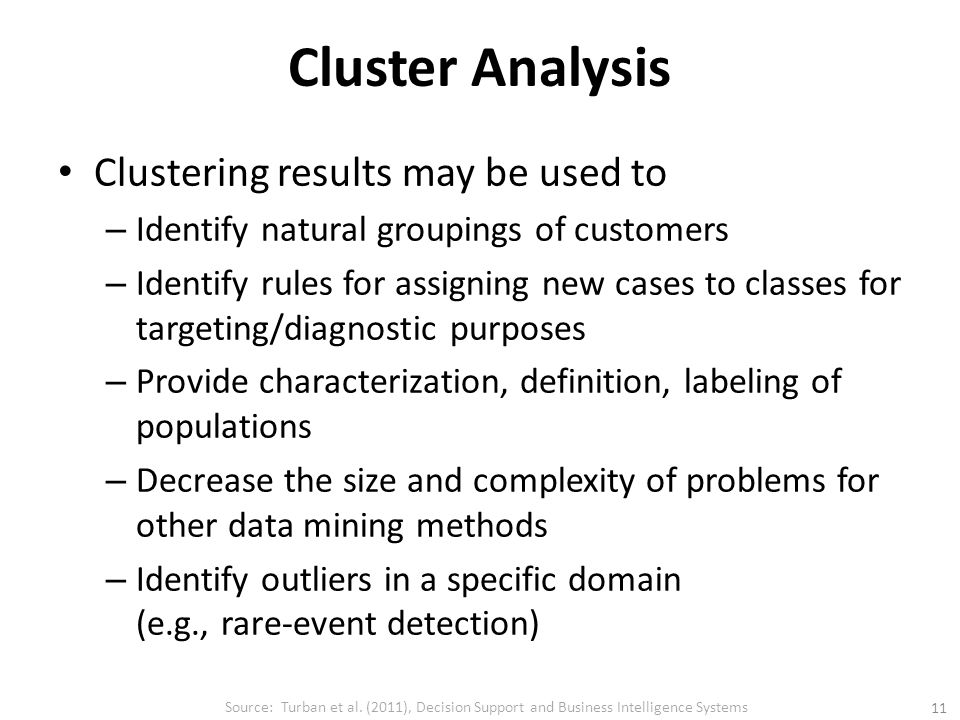 Cluster Analysis

• Clustering results may be used to
– Identify natural groupings of customers
– Identify rules for assigning new cases to classes for targeting/diagnostic purposes
– Provide characterization, definition, labeling of populations
– Decrease the size and complexity of problems for other data mining methods
– Identify outliers in a specific domain (e.g., rare-event detection)

Source: Turban et al. (2011), Decision Support and Business Intelligence Systems

11